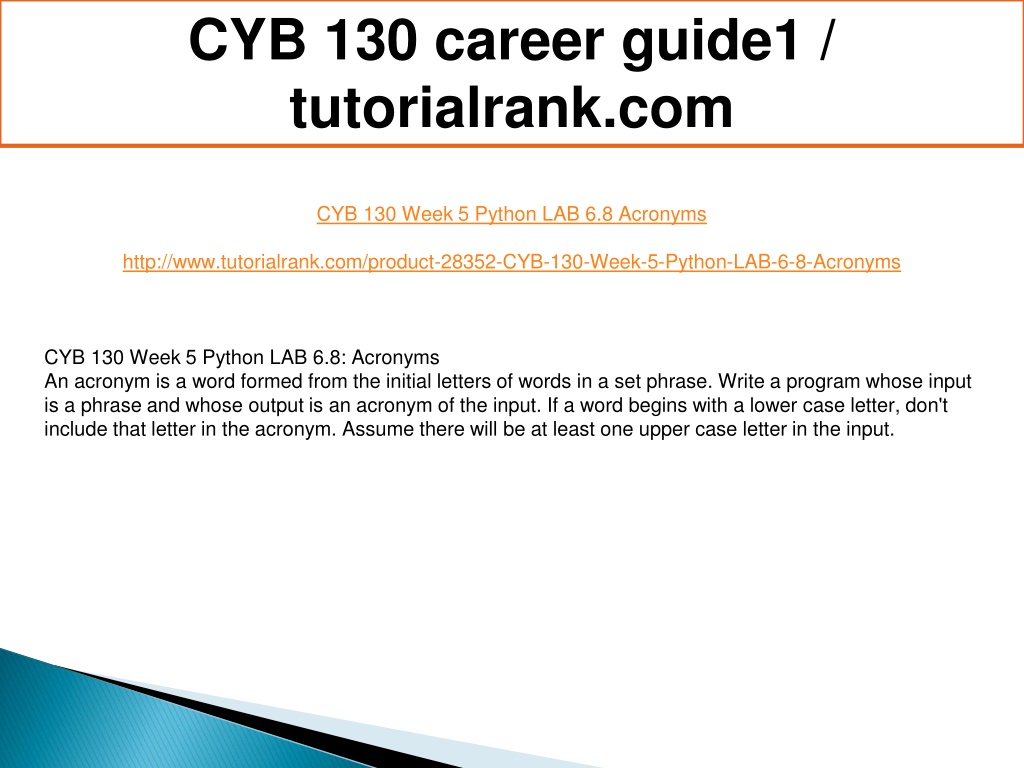 CYB 130 career guide1 / tutorialrank.com

CYB 130 Week 5 Python LAB 6.8 Acronyms

http://www.tutorialrank.com/product-28352-CYB-130-Week-5-Python-LAB-6-8-Acronyms

CYB 130 Week 5 Python LAB 6.8: Acronyms
An acronym is a word formed from the initial letters of words in a set phrase. Write a program whose input is a phrase and whose output is an acronym of the input. If a word begins with a lower case letter, don't include that letter in the acronym. Assume there will be at least one upper case letter in the input.